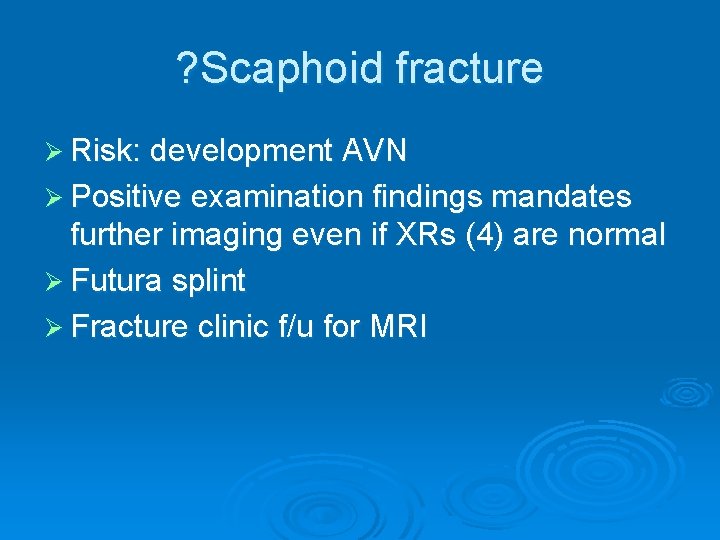 ?Scaphoid fracture

➢ Risk: development AVN
➢ Positive examination findings mandates further imaging even if XRs (4) are normal
➢ Futura splint
➢ Fracture clinic f/u for MRI